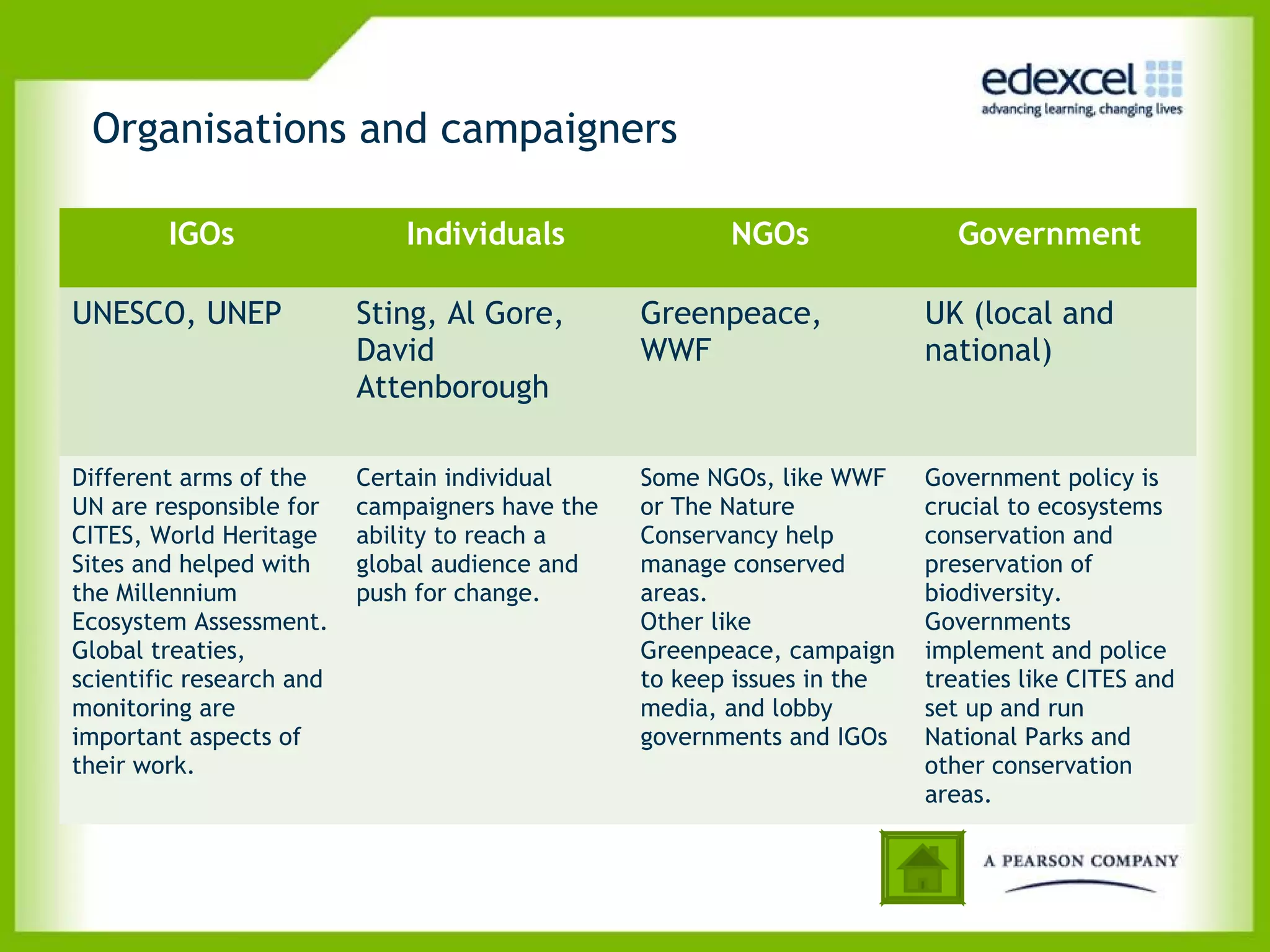 edexcel
advancing learning, changing lives

Organisations and campaigners

| IGOs | Individuals | NGOs | Government |
|---|---|---|---|
| UNESCO, UNEP | Sting, Al Gore, David Attenborough | Greenpeace, WWF | UK (local and national) |
| Different arms of the UN are responsible for CITES, World Heritage Sites and helped with the Millennium Ecosystem Assessment. Global treaties, scientific research and monitoring are important aspects of their work. | Certain individual campaigners have the ability to reach a global audience and push for change. | Some NGOs, like WWF or The Nature Conservancy help manage conserved areas. Other like Greenpeace, campaign to keep issues in the media, and lobby governments and IGOs | Government policy is crucial to ecosystems conservation and preservation of biodiversity. Governments implement and police treaties like CITES and set up and run National Parks and other conservation areas. |

A PEARSON COMPANY